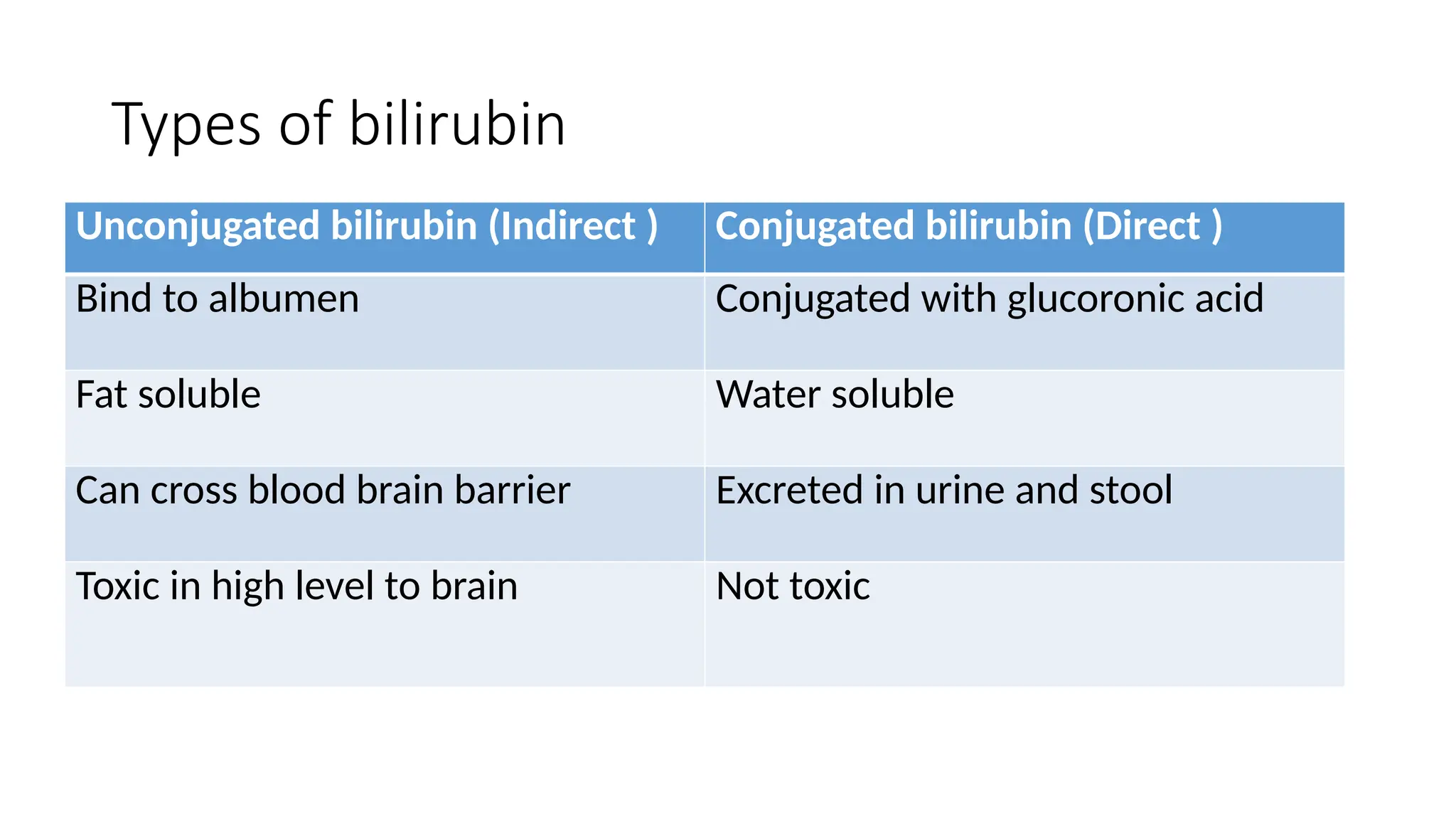 Types of bilirubin

| Unconjugated bilirubin (Indirect ) | Conjugated bilirubin (Direct ) |
|---|---|
| Bind to albumen | Conjugated with glucoronic acid |
| Fat soluble | Water soluble |
| Can cross blood brain barrier | Excreted in urine and stool |
| Toxic in high level to brain | Not toxic |